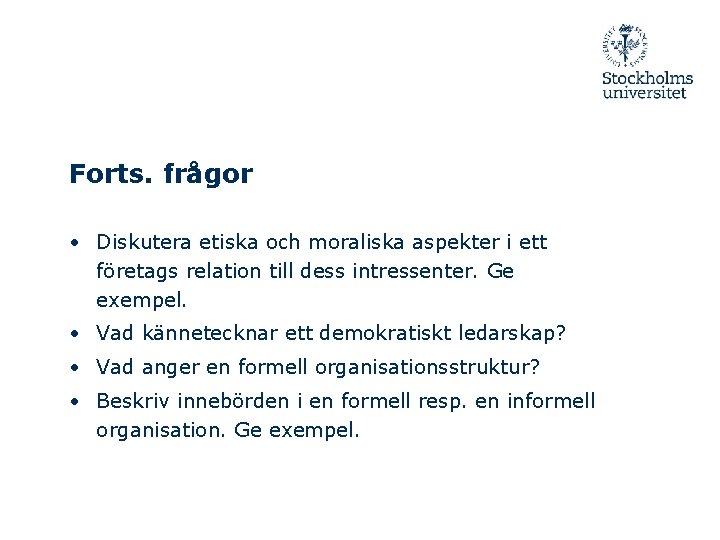 Stockholms universitet

Forts. frågor

• Diskutera etiska och moraliska aspekter i ett företags relation till dess intressenter. Ge exempel.
• Vad kännetecknar ett demokratiskt ledarskap?
• Vad anger en formell organisationsstruktur?
• Beskriv innebörden i en formell resp. en informell organisation. Ge exempel.